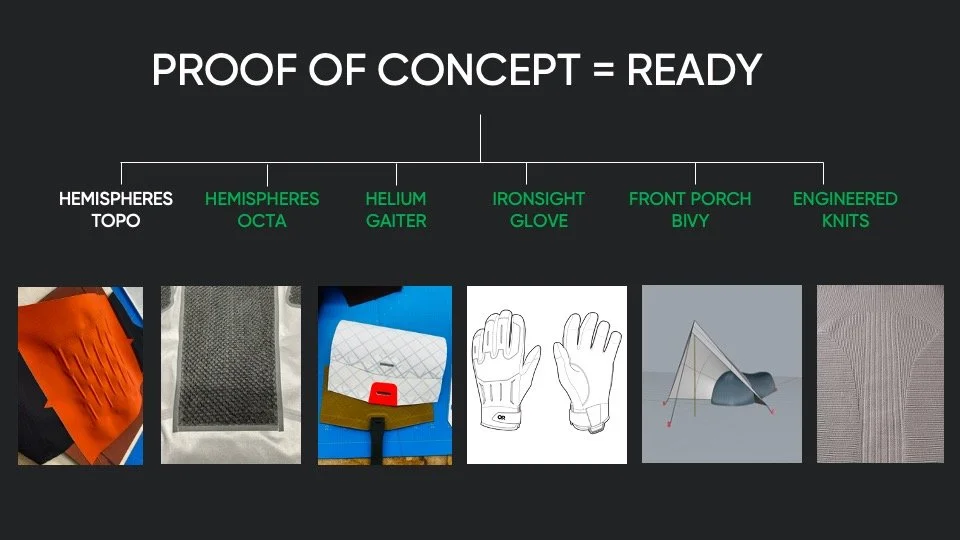 PROOF OF CONCEPT = READY

HEMISPHERES TOPO

HEMISPHERES OCTA

HELIUM GAITER

IRONSIGHT GLOVE

FRONT PORCH BIVY

ENGINEERED KNITS

OR